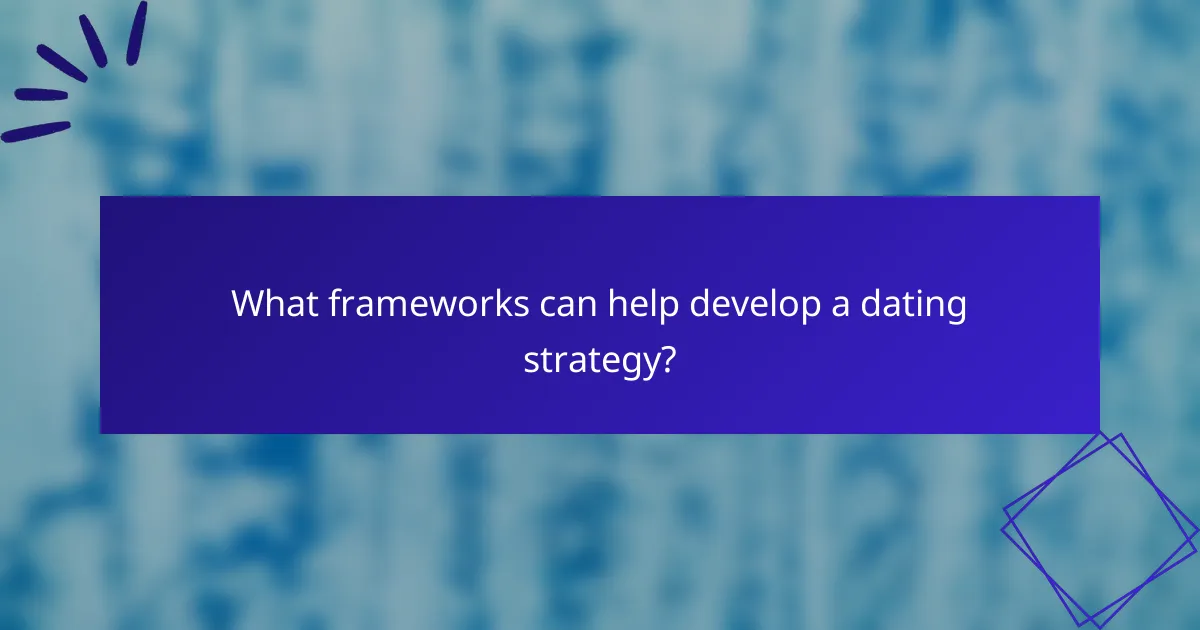 What frameworks can help develop a dating strategy?